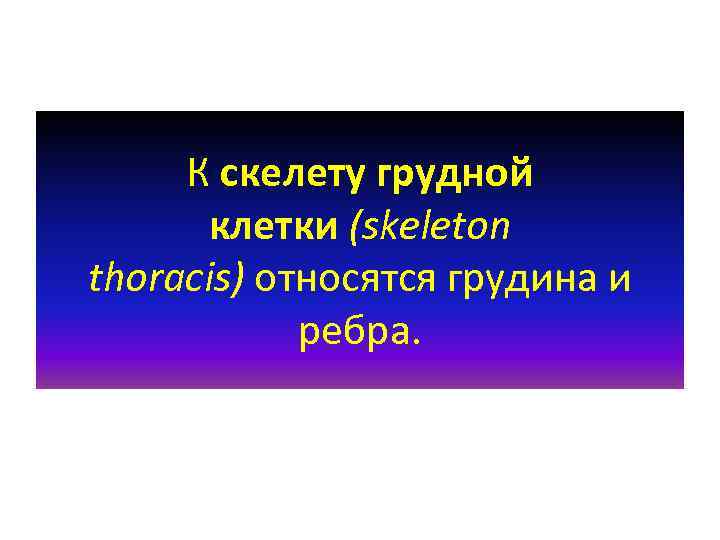 К скелету грудной клетки (skeleton thoracis) относятся грудина и ребра.